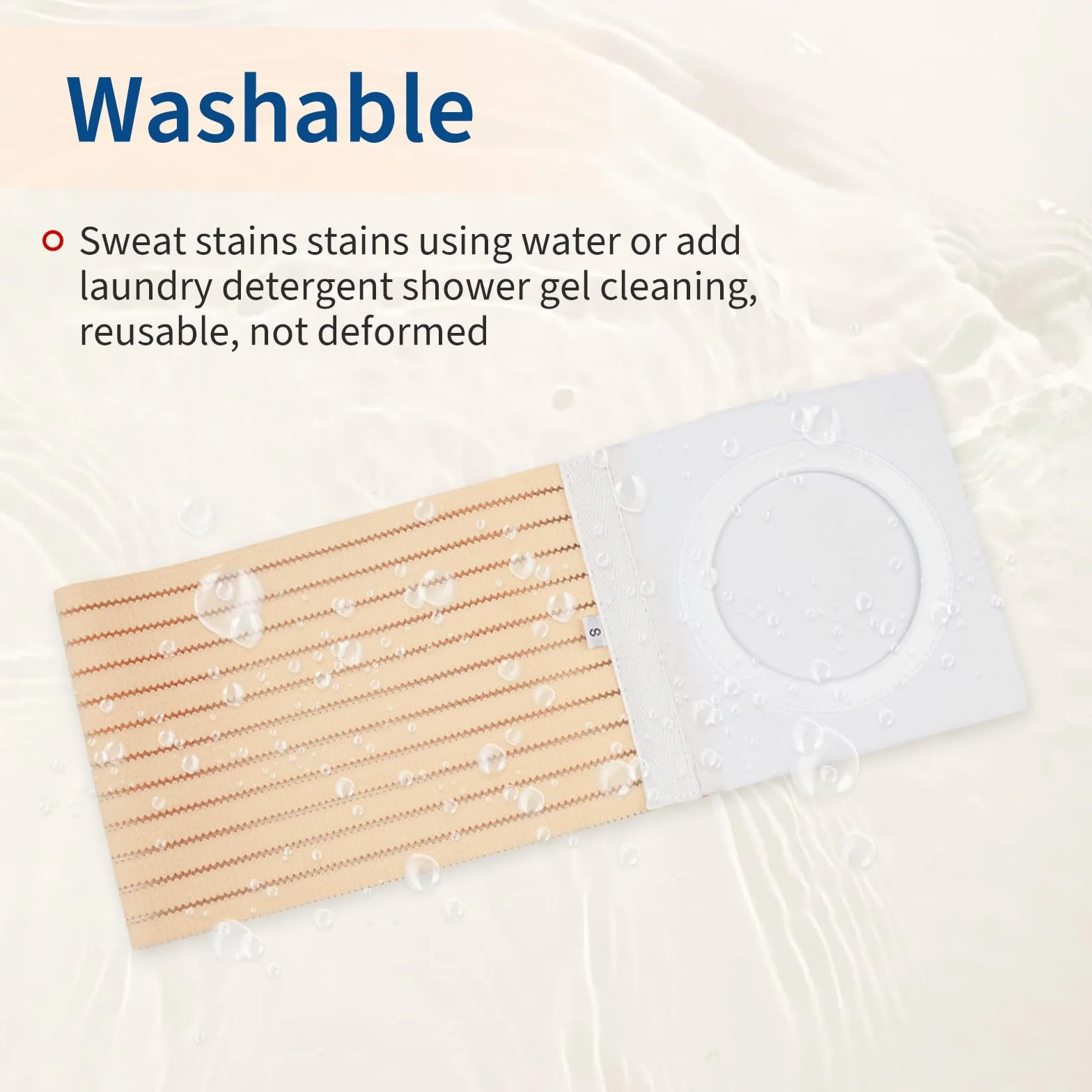 Washable

Sweat stains stains using water or add laundry detergent shower gel cleaning, reusable, not deformed

S